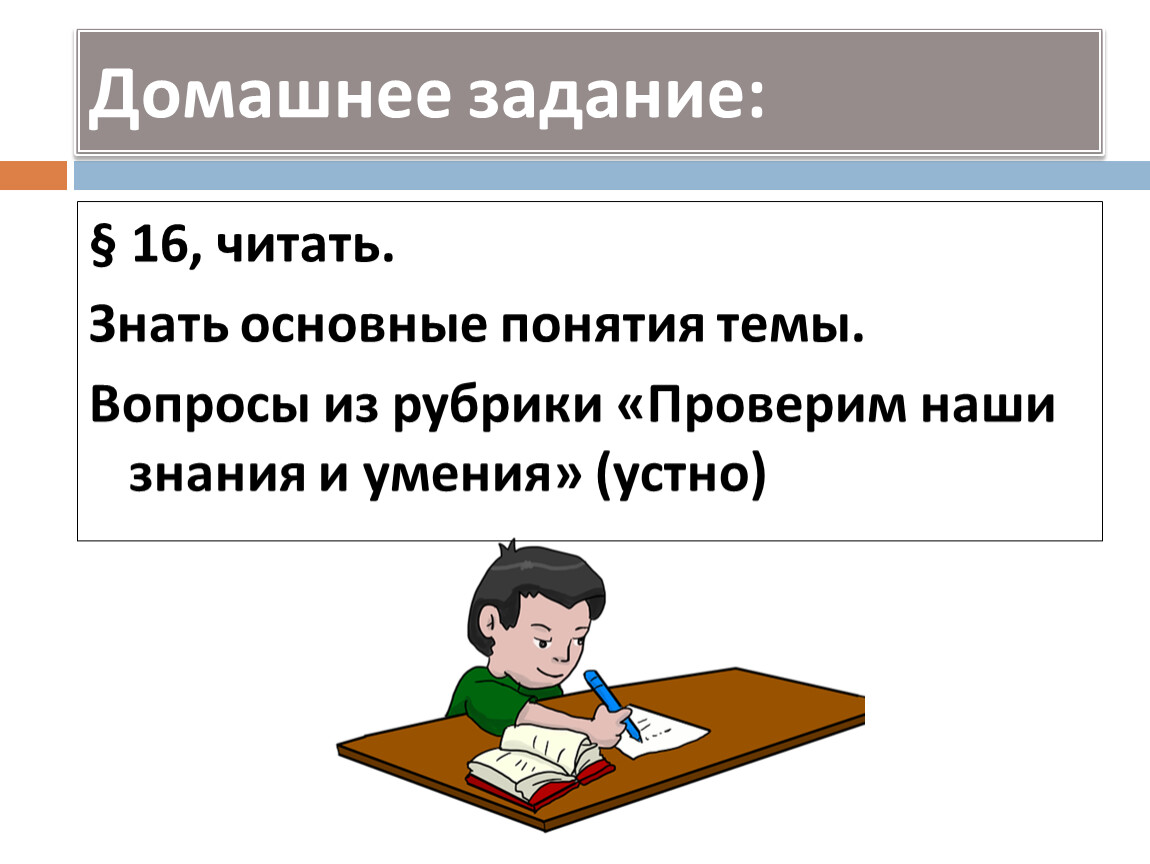 Домашнее задание:

§ 16, читать.

Знать основные понятия темы.

Вопросы из рубрики «Проверим наши знания и умения» (устно)